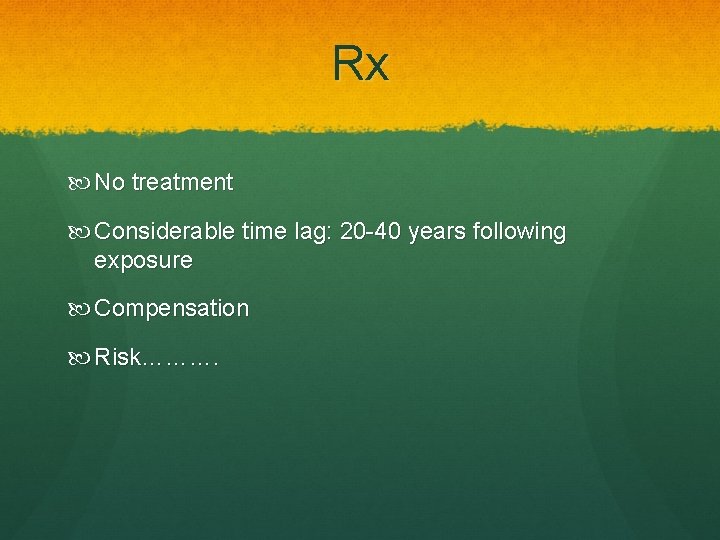 Rx

No treatment

Considerable time lag: 20-40 years following exposure

Compensation

Risk……….